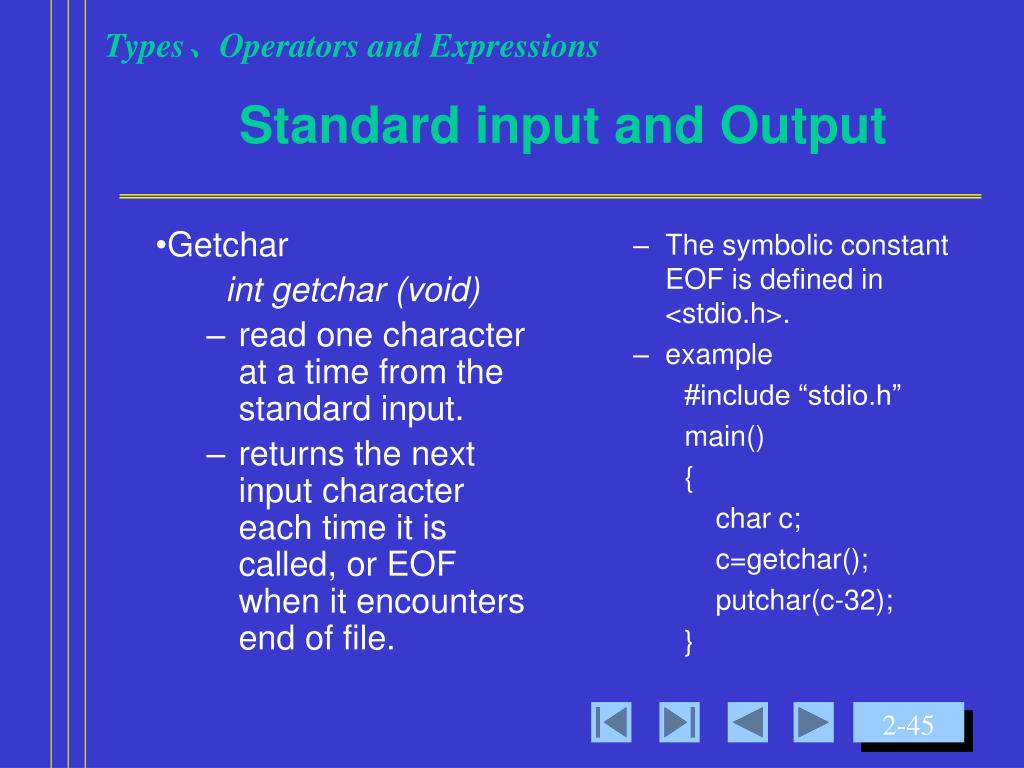 Types、Operators and Expressions

Standard input and Output

•Getchar

int getchar (void)

– read one character at a time from the standard input.

– returns the next input character each time it is called, or EOF when it encounters end of file.

– The symbolic constant EOF is defined in <stdio.h>.

– example

#include “stdio.h”

main()

{

char c;

c=getchar();

putchar(c-32);

}

2-45